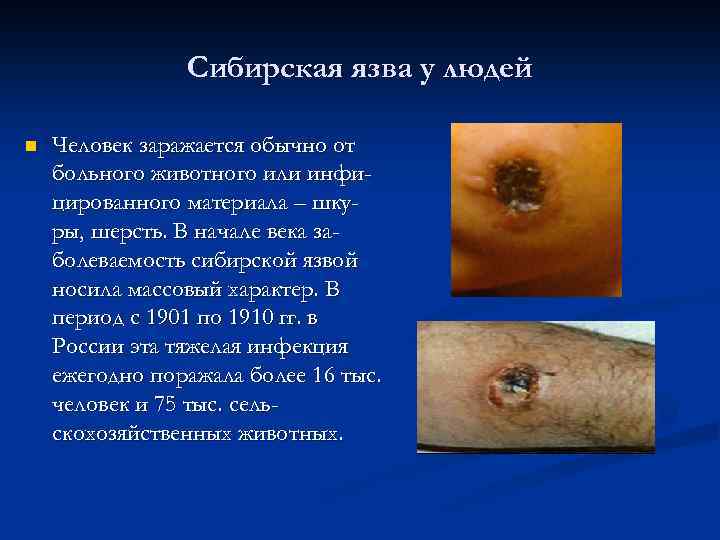 Сибирская язва у людей

Человек заражается обычно от больного животного или инфицированного материала – шкуры, шерсть. В начале века заболеваемость сибирской язвой носила массовый характер. В период с 1901 по 1910 гг. в России эта тяжелая инфекция ежегодно поражала более 16 тыс. человек и 75 тыс. сельскохозяйственных животных.